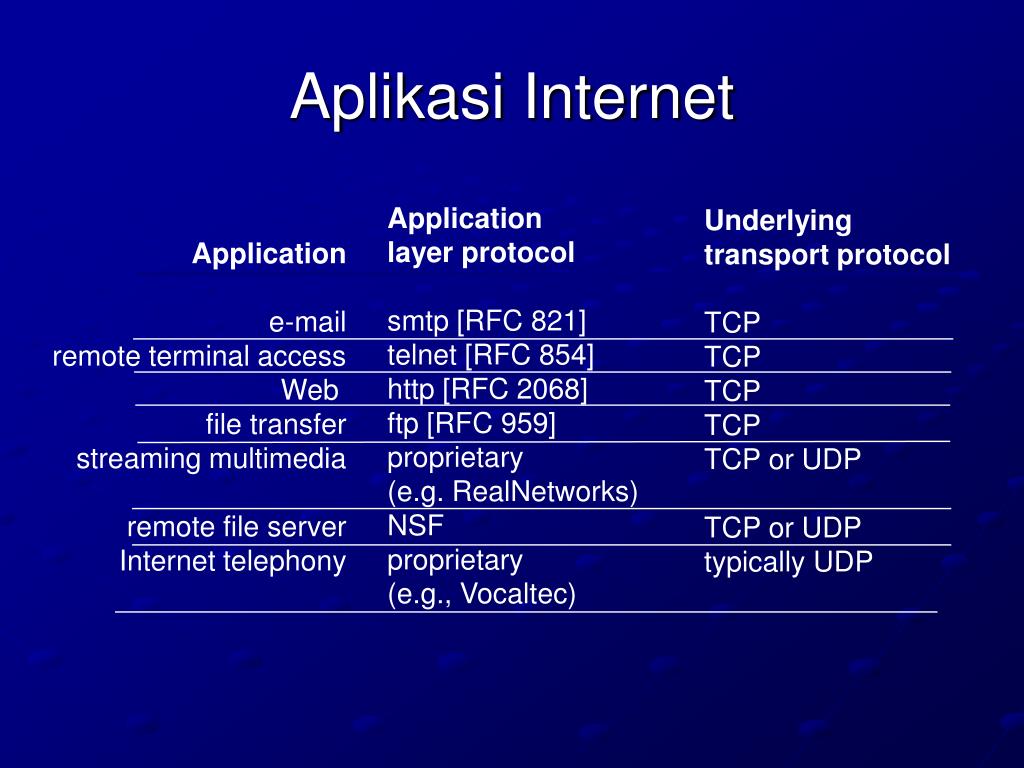 Aplikasi Internet

| Application | Application layer protocol | Underlying transport protocol |
|---|---|---|
| e-mail | smtp [RFC 821] | TCP |
| remote terminal access | telnet [RFC 854] | TCP |
| Web | http [RFC 2068] | TCP |
| file transfer | ftp [RFC 959] | TCP |
| streaming multimedia | proprietary (e.g. RealNetworks) | TCP or UDP |
| remote file server | NSF | TCP or UDP |
| Internet telephony | proprietary (e.g., Vocaltec) | typically UDP |